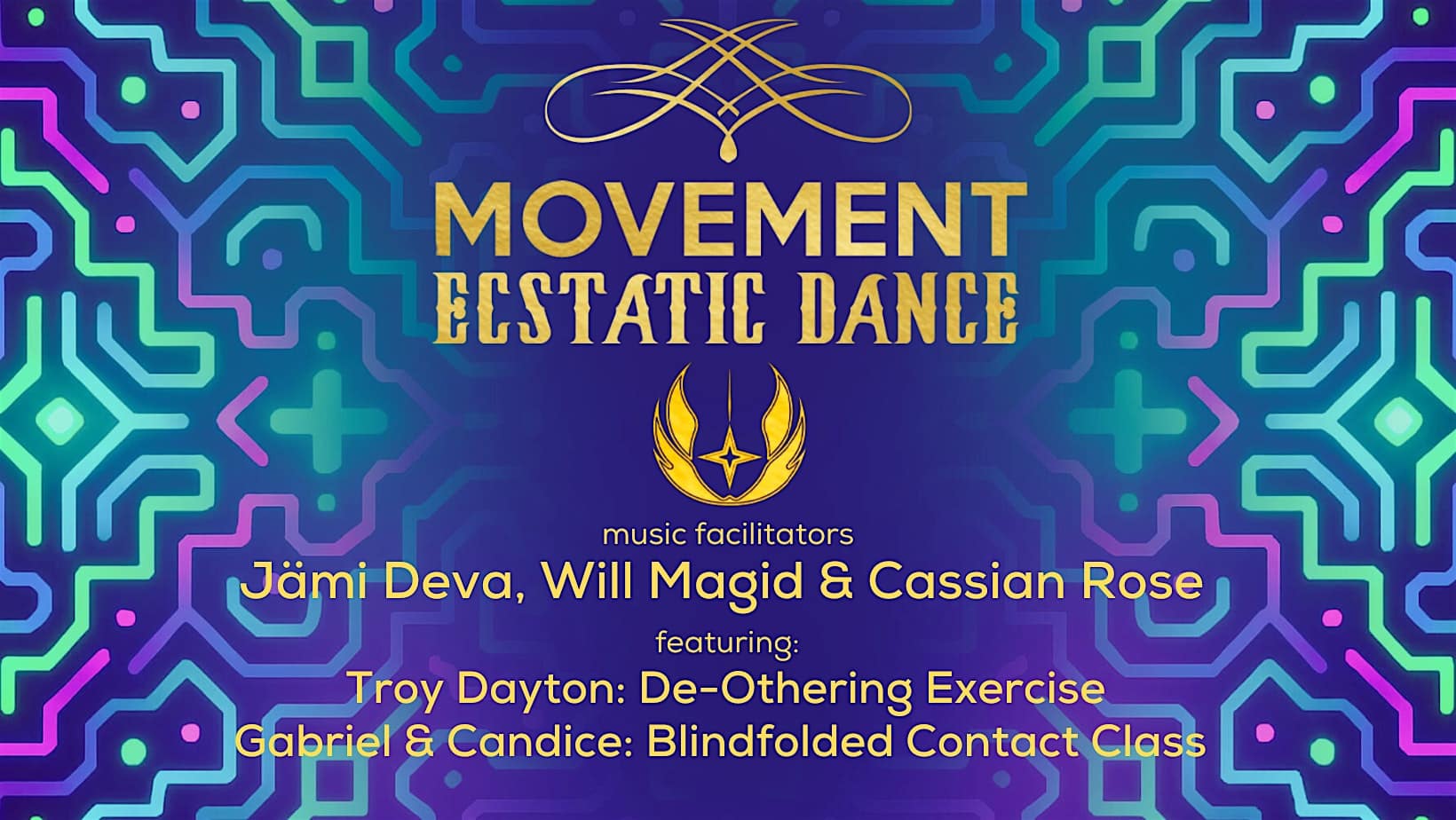 MOVEMENT
ECSTATIC DANCE

music facilitators
Jämi Deva, Will Magid & Cassian Rose
featuring:
Troy Dayton: De-Othering Exercise
Gabriel & Candice: Blindfolded Contact Class